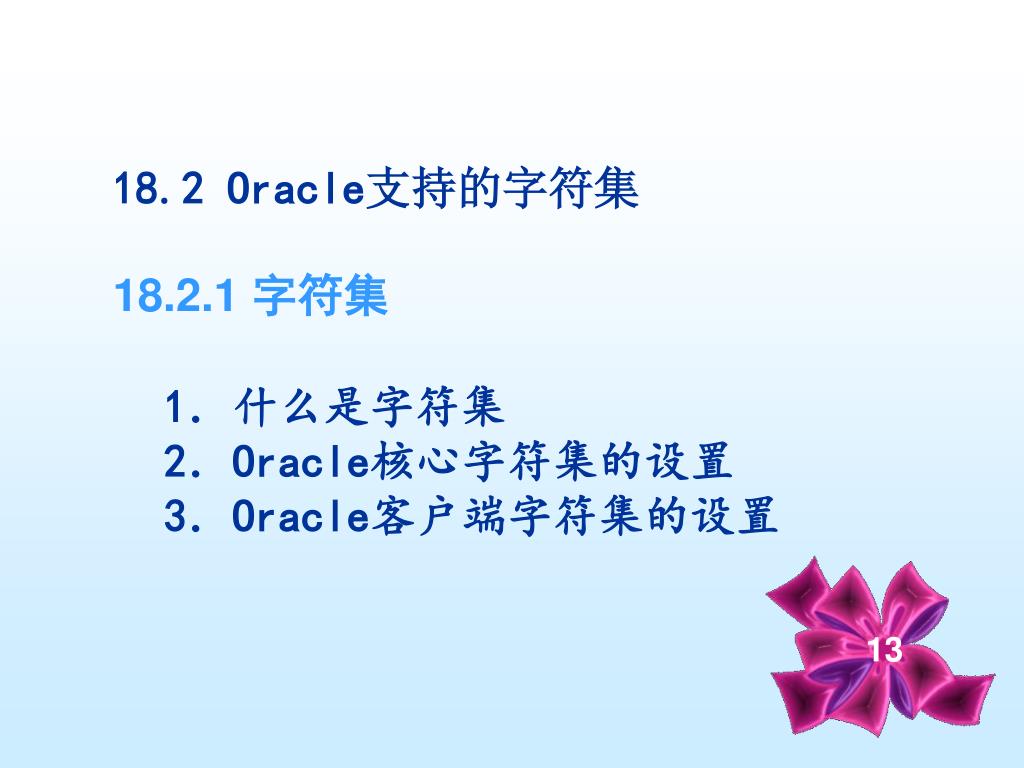 18.2 Oracle支持的字符集

18.2.1 字符集

1. 什么是字符集
2. Oracle核心字符集的设置
3. Oracle客户端字符集的设置

13